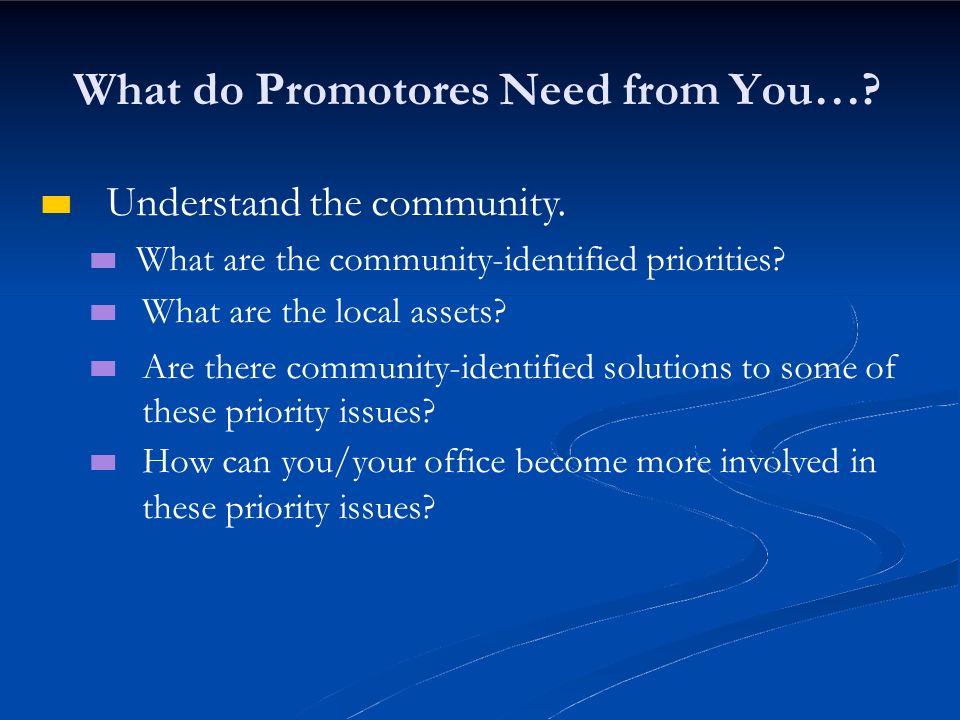 What do Promotores Need from You…?

Understand the community.

What are the community-identified priorities?

What are the local assets?

Are there community-identified solutions to some of these priority issues?

How can you/your office become more involved in these priority issues?